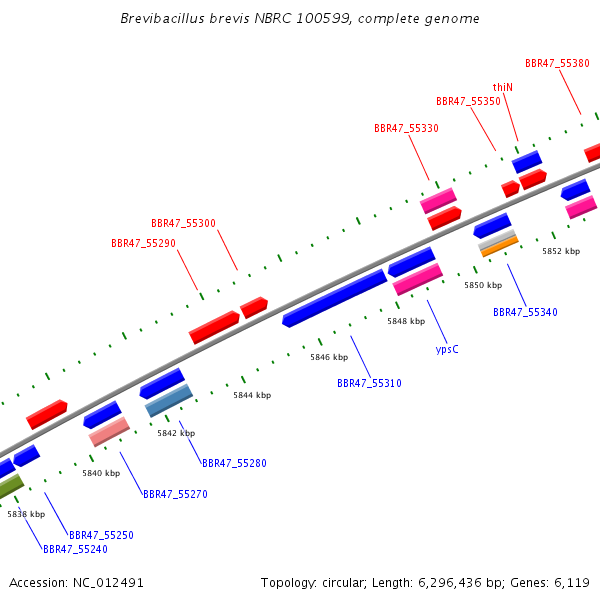 Brevibacillus brevis NBRC 100599, complete genome

BBR47_55380
thiN
BBR47_55350
BBR47_55330
BBR47_55300
BBR47_55290
5852 kbp
5850 kbp
BBR47_55340
5848 kbp
ypsC
5846 kbp
BBR47_55310
5844 kbp
5842 kbp
BBR47_55280
5840 kbp
BBR47_55270
5838 kbp
BBR47_55250
BBR47_55240

Accession: NC_012491
Topology: circular; Length: 6,296,436 bp; Genes: 6,119